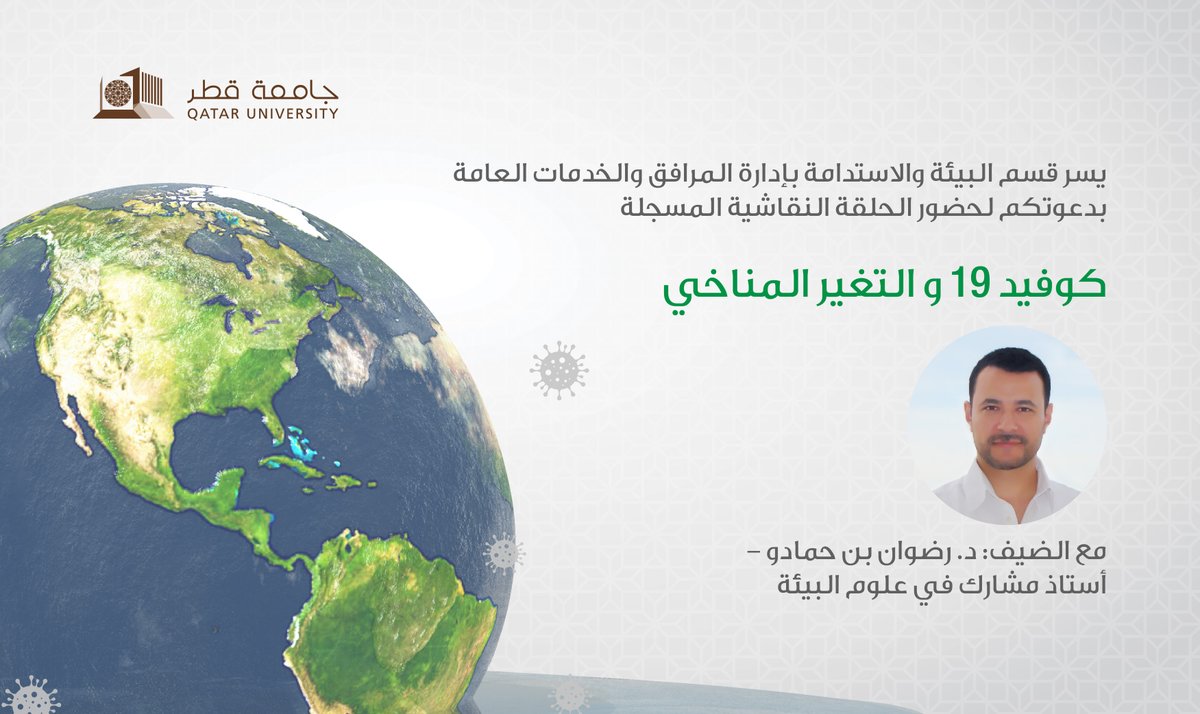 جامعة قطر
QATAR UNIVERSITY

يسر قسم البيئة والاستدامة بإدارة المرافق والخدمات العامة بدعوتكم لحضور الحلقة النقاشية المسجلة

كوفيد 19 و التغير المناخي

مع الضيف: د. رضوان بن حمادو – أستاذ مشارك في علوم البيئة